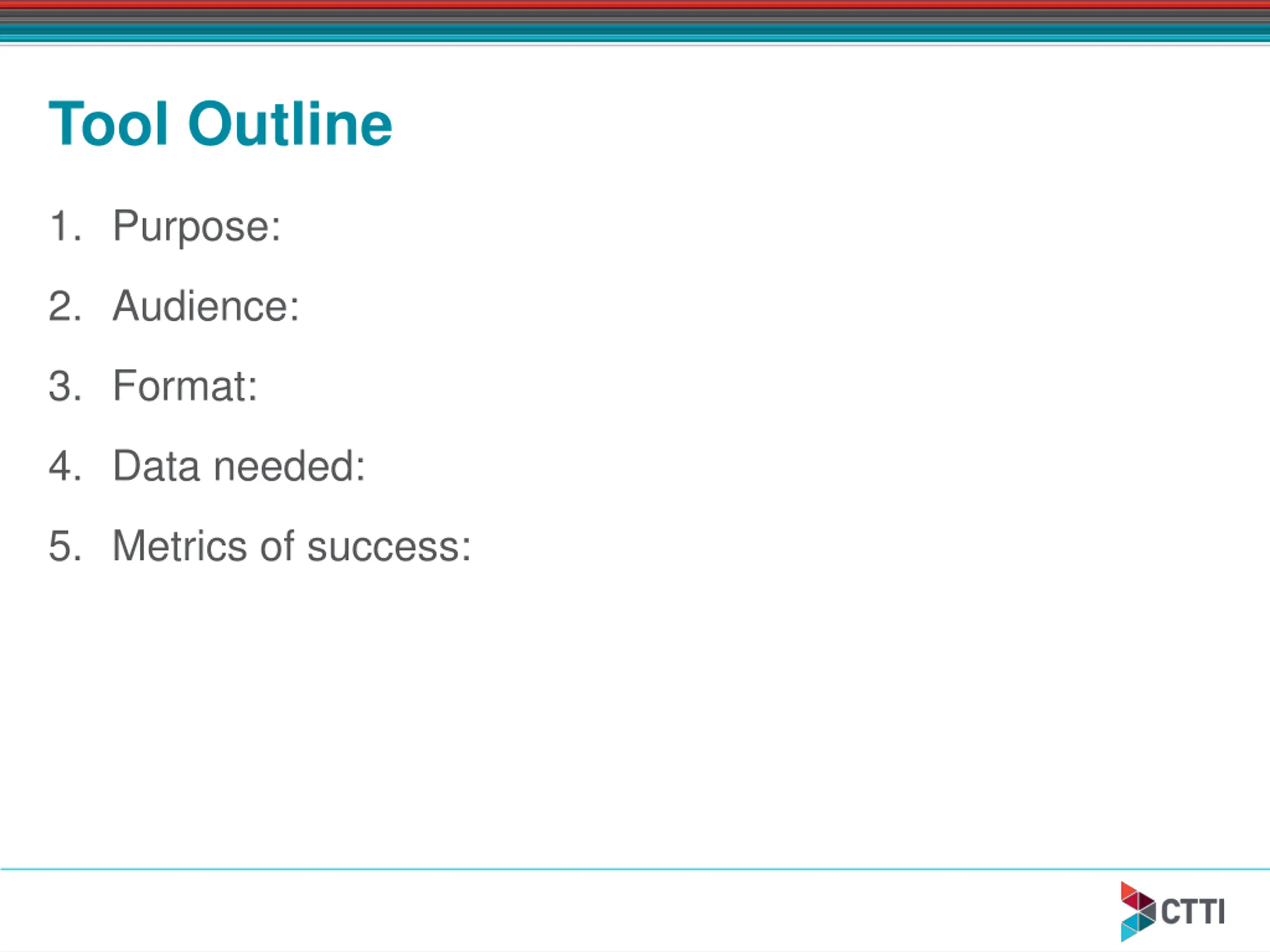 Tool Outline

1. Purpose:

2. Audience:

3. Format:

4. Data needed:

5. Metrics of success:

CTTI